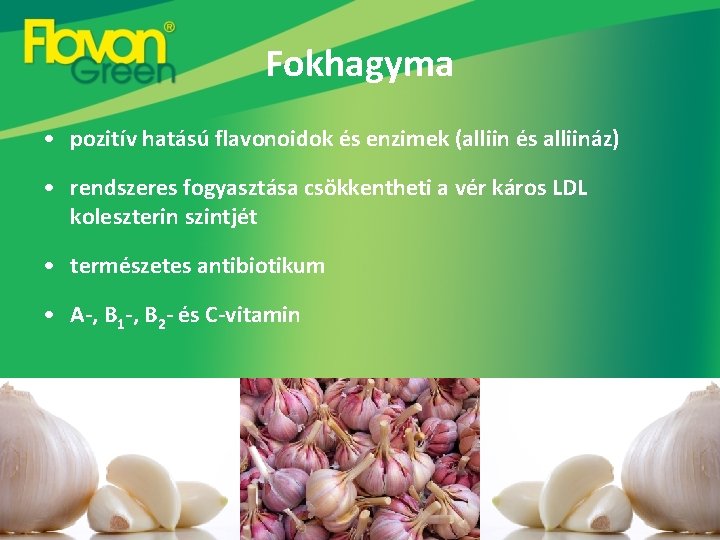 Flavon® Green

Fokhagyma

• pozitív hatású flavonoidok és enzimek (alliin és alliináz)

• rendszeres fogyasztása csökkentheti a vér káros LDL koleszterin szintjét

• természetes antibiotikum

• A-, $B_1$-, $B_2$- és C-vitamin